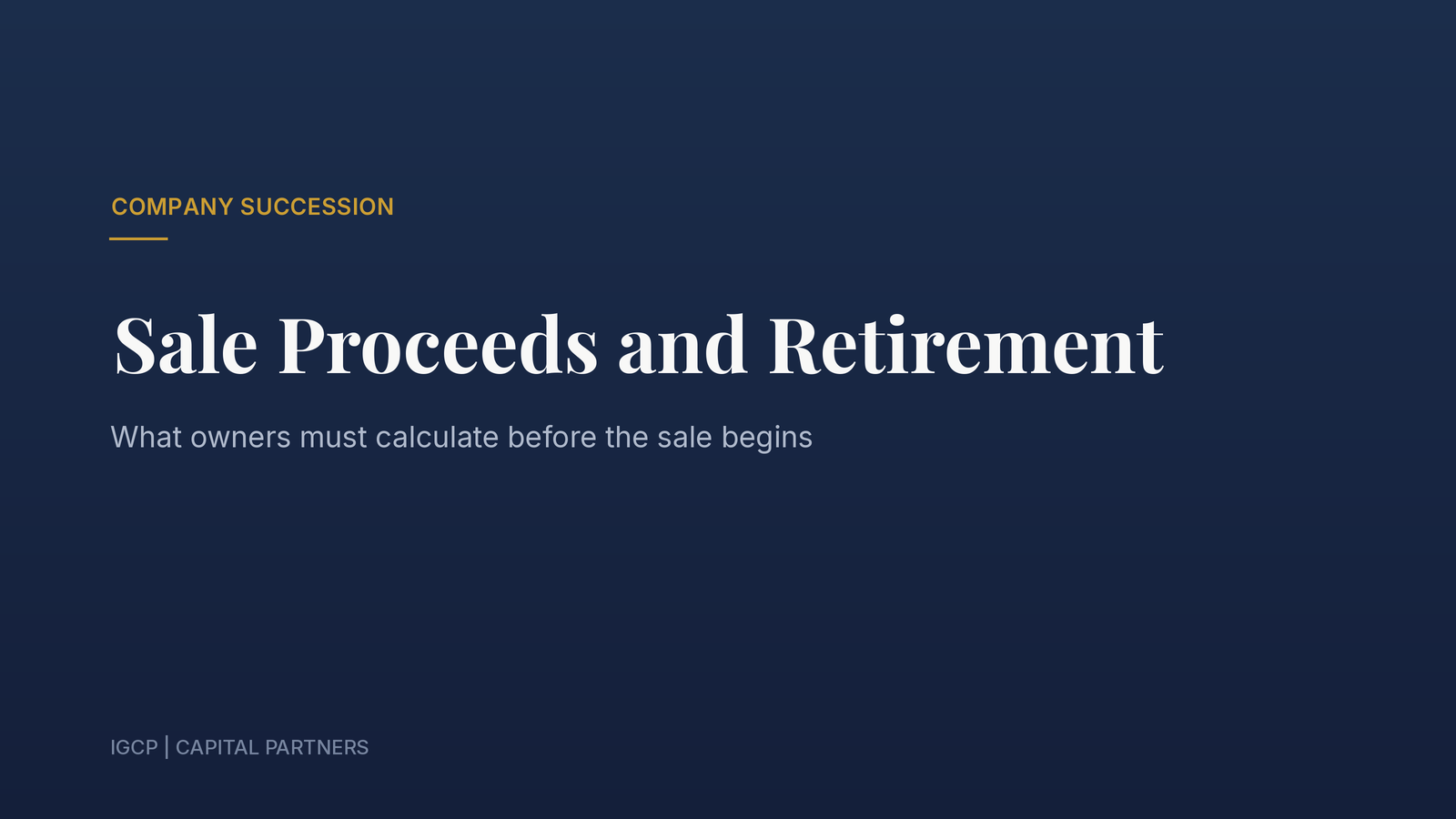 COMPANY SUCCESSION

Sale Proceeds and Retirement

What owners must calculate before the sale begins

IGCP | CAPITAL PARTNERS